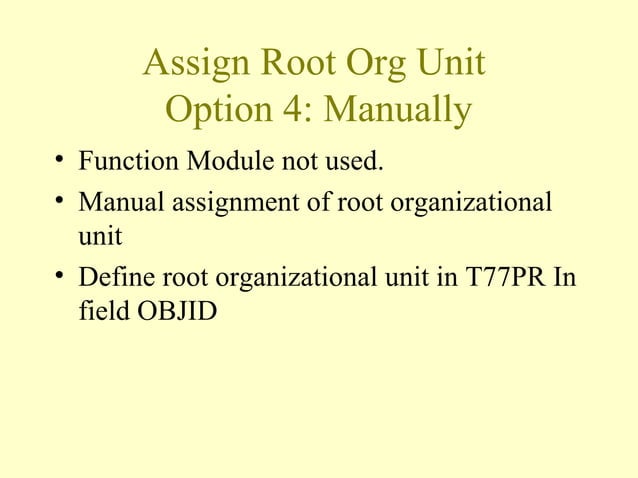 Assign Root Org Unit
Option 4: Manually

• Function Module not used.
• Manual assignment of root organizational unit
• Define root organizational unit in T77PR In field OBJID